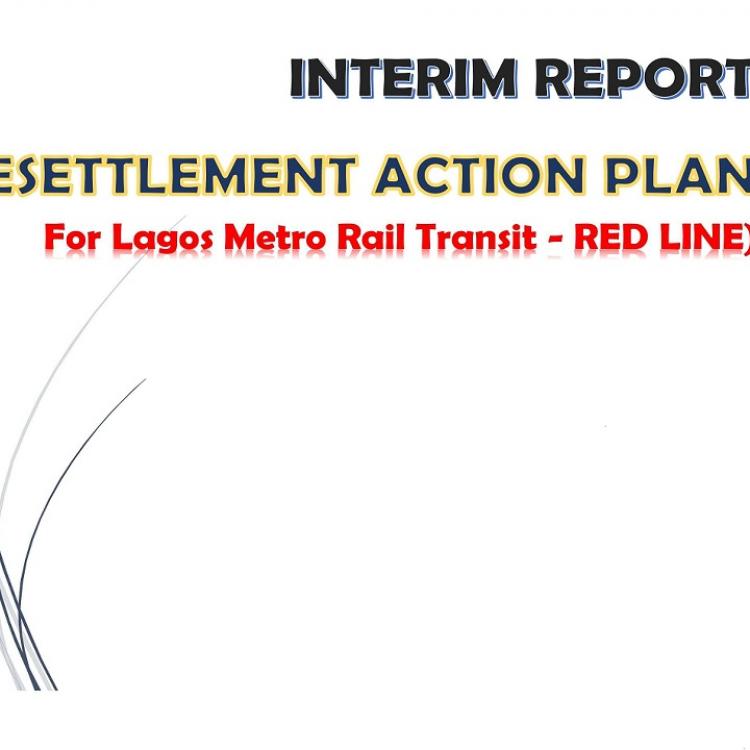 INTERIM REPORT

ESETTLEMENT ACTION PLAN

For Lagos Metro Rail Transit - RED LINE)